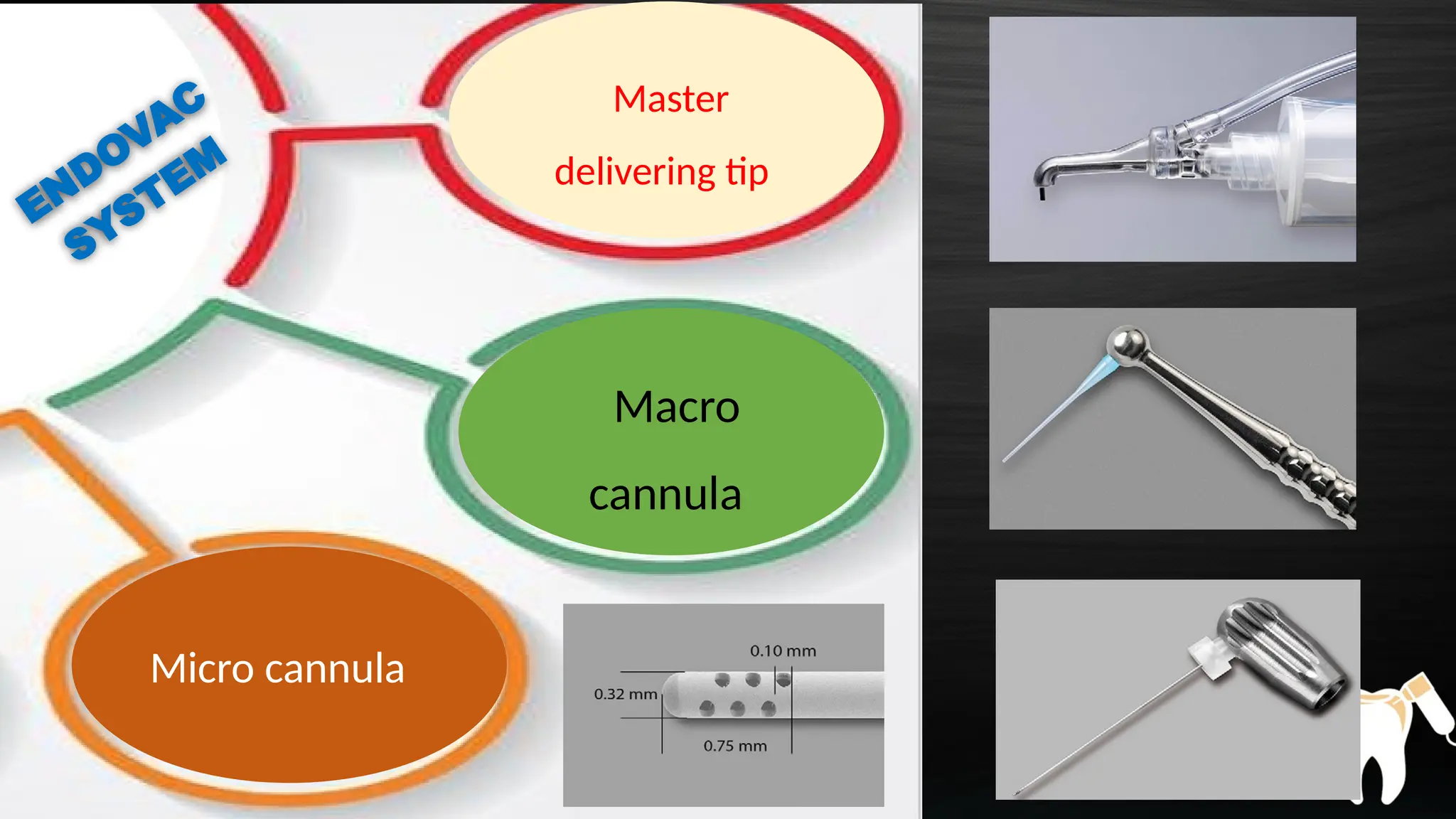 ENDOVAC SYSTEM

Master delivering tip

Macro cannula

Micro cannula

0.10 mm
0.32 mm
0.75 mm